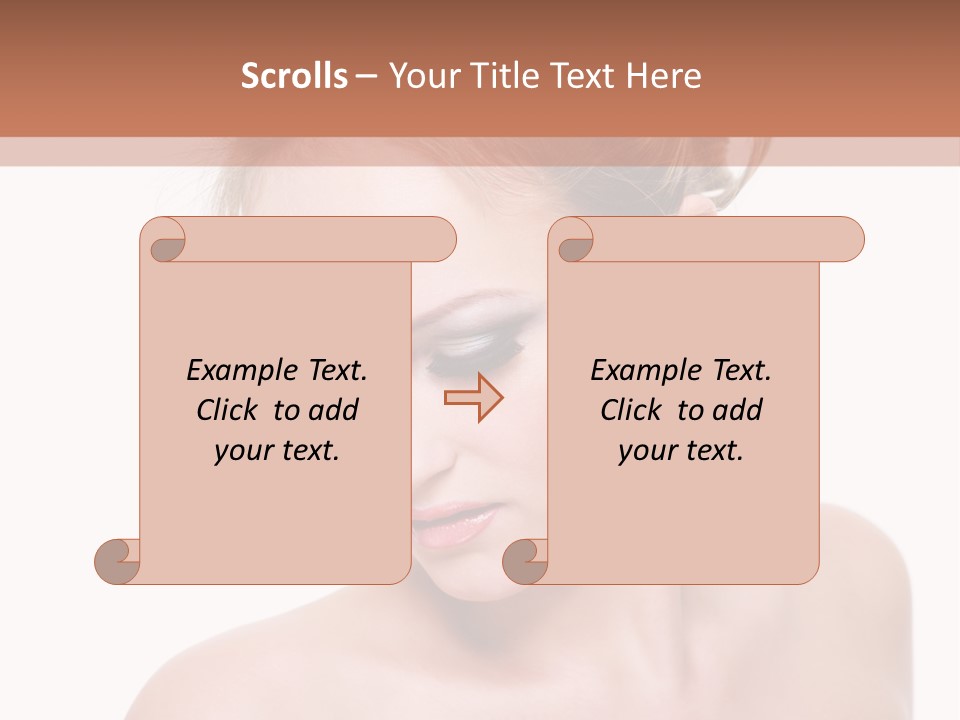 Scrolls – Your Title Text Here

Example Text. Click to add your text.

Example Text. Click to add your text.